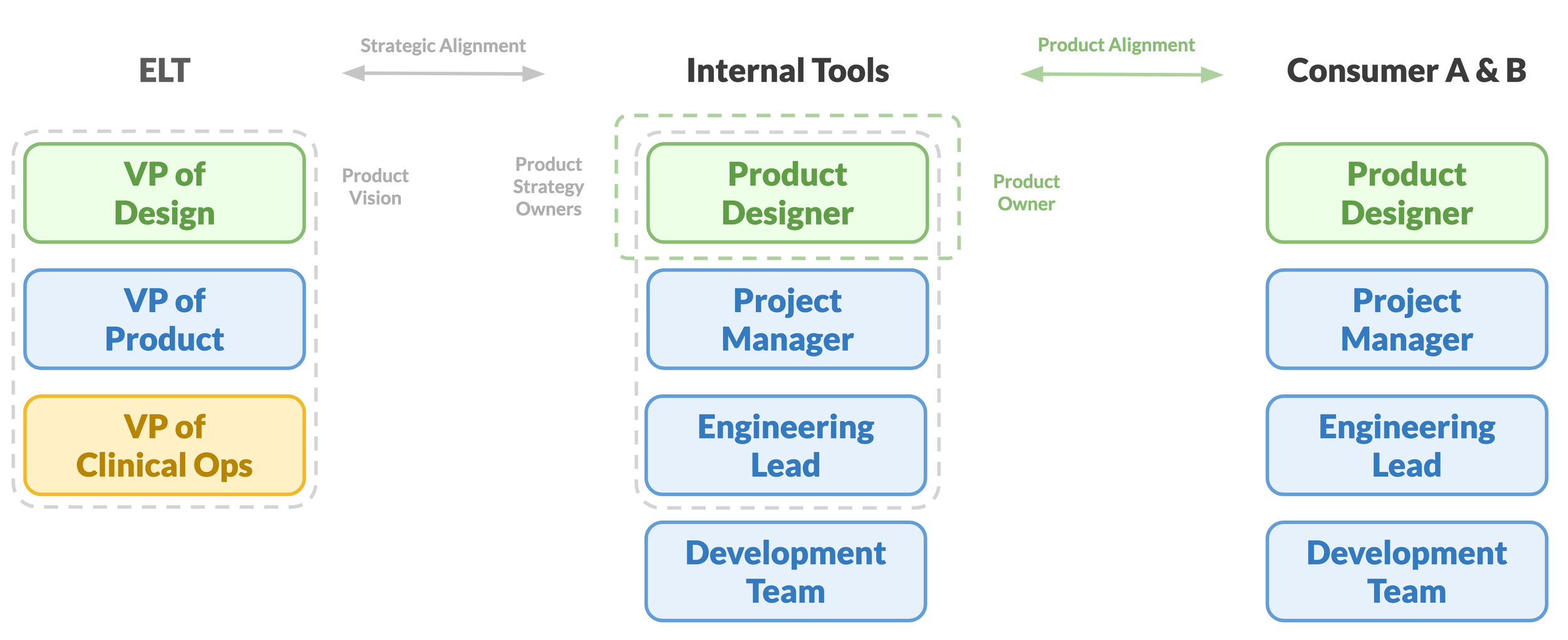 ELT

Strategic Alignment

Internal Tools

Product Alignment

Consumer A & B

VP of Design

VP of Product

VP of Clinical Ops

Product Vision

Product Strategy Owners

Product Designer

Project Manager

Engineering Lead

Development Team

Product Owner

Product Designer

Project Manager

Engineering Lead

Development Team